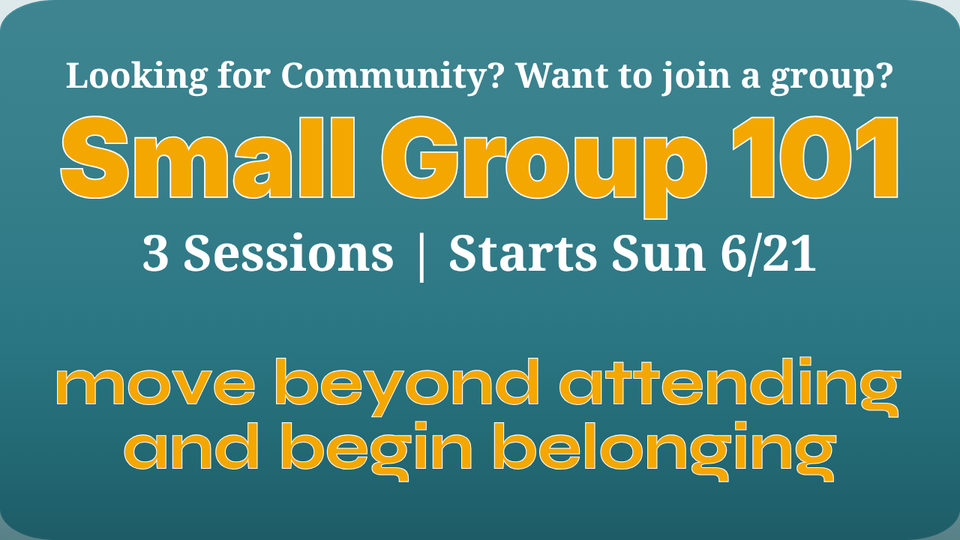 Looking for Community? Want to join a group?

Small Group 101

3 Sessions | Starts Sun 6/21

move beyond attending and begin belonging